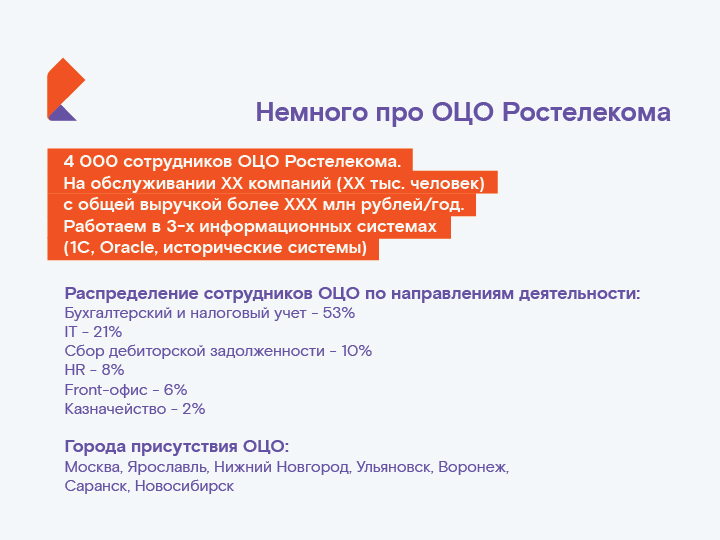 Немного про ОЦО Ростелекома

4 000 сотрудников ОЦО Ростелекома.
На обслуживании XX компаний (XX тыс. человек) с общей выручкой более XXX млн рублей/год.
Работаем в 3-х информационных системах (1С, Oracle, исторические системы)

Распределение сотрудников ОЦО по направлениям деятельности:
Бухгалтерский и налоговый учет - 53%
IT - 21%
Сбор дебиторской задолженности - 10%
HR - 8%
Front-офис - 6%
Казначейство - 2%

Города присутствия ОЦО:
Москва, Ярославль, Нижний Новгород, Ульяновск, Воронеж, Саранск, Новосибирск